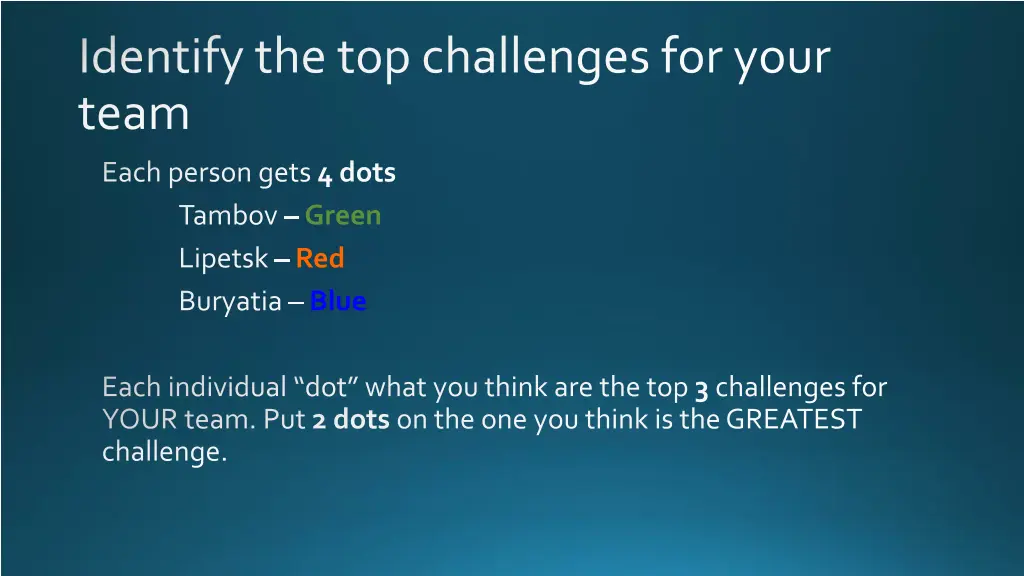 Identify the top challenges for your team

Each person gets 4 dots

Tambov – Green

Lipetsk – Red

Buryatia – Blue

Each individual “dot” what you think are the top 3 challenges for YOUR team. Put 2 dots on the one you think is the GREATEST challenge.